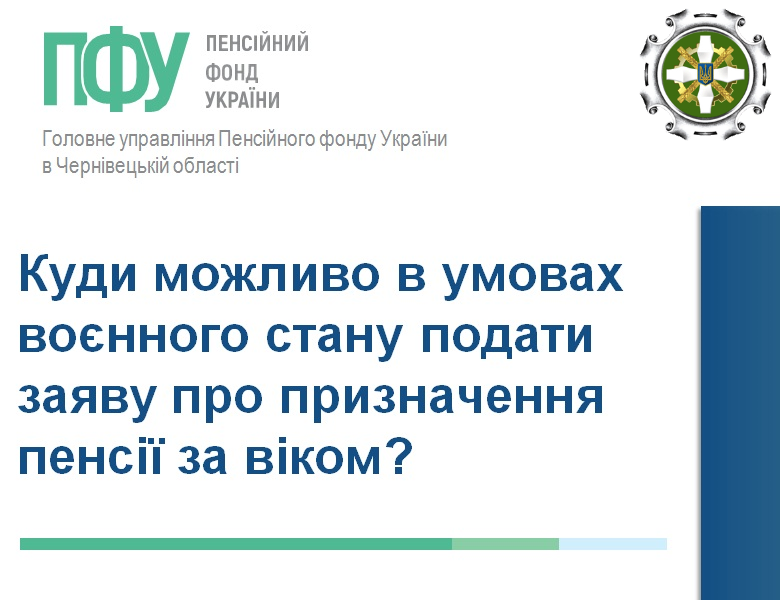 ПФУ ПЕНСІЙНИЙ ФОНД УКРАЇНИ

Головне управління Пенсійного фонду України в Чернівецькій області

Куди можливо в умовах воєнного стану подати заяву про призначення пенсії за віком?